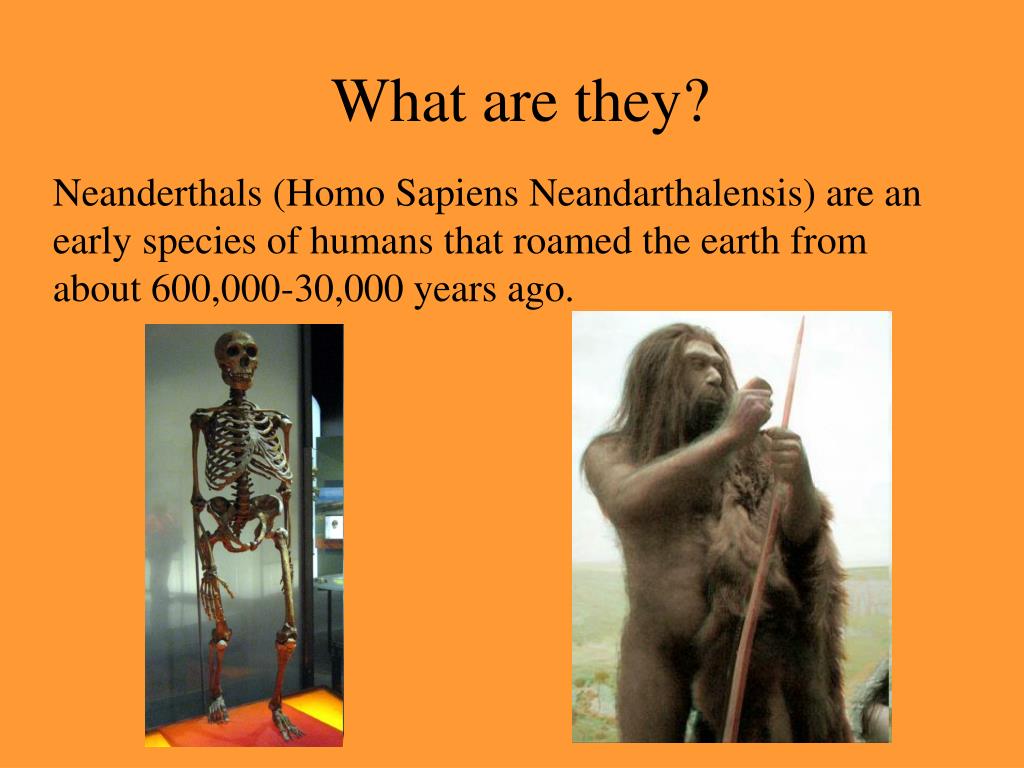 What are they?

Neanderthals (Homo Sapiens Neandarthalensis) are an early species of humans that roamed the earth from about 600,000-30,000 years ago.